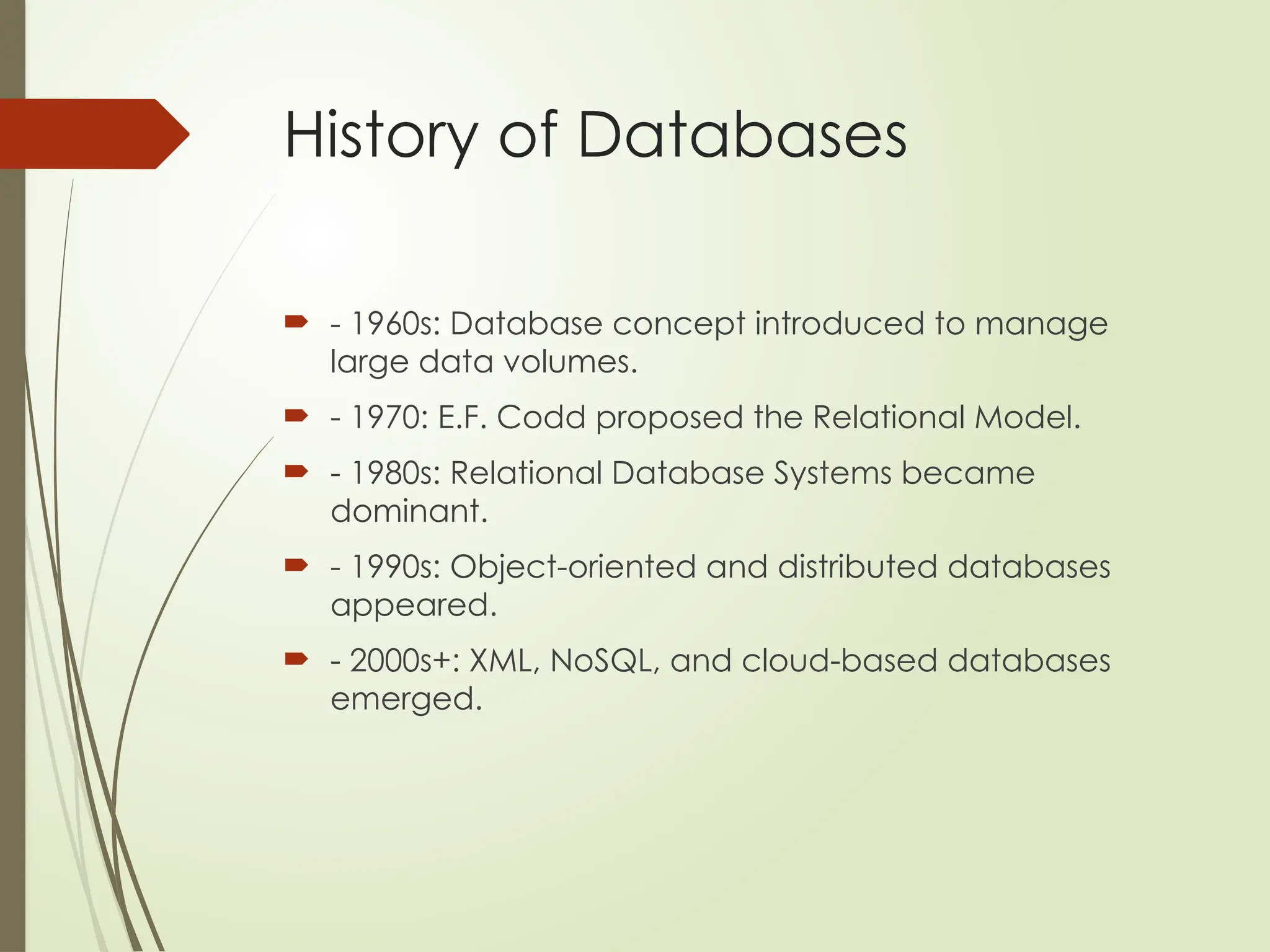 History of Databases

- 1960s: Database concept introduced to manage large data volumes.

- 1970: E.F. Codd proposed the Relational Model.

- 1980s: Relational Database Systems became dominant.

- 1990s: Object-oriented and distributed databases appeared.

- 2000s+: XML, NoSQL, and cloud-based databases emerged.